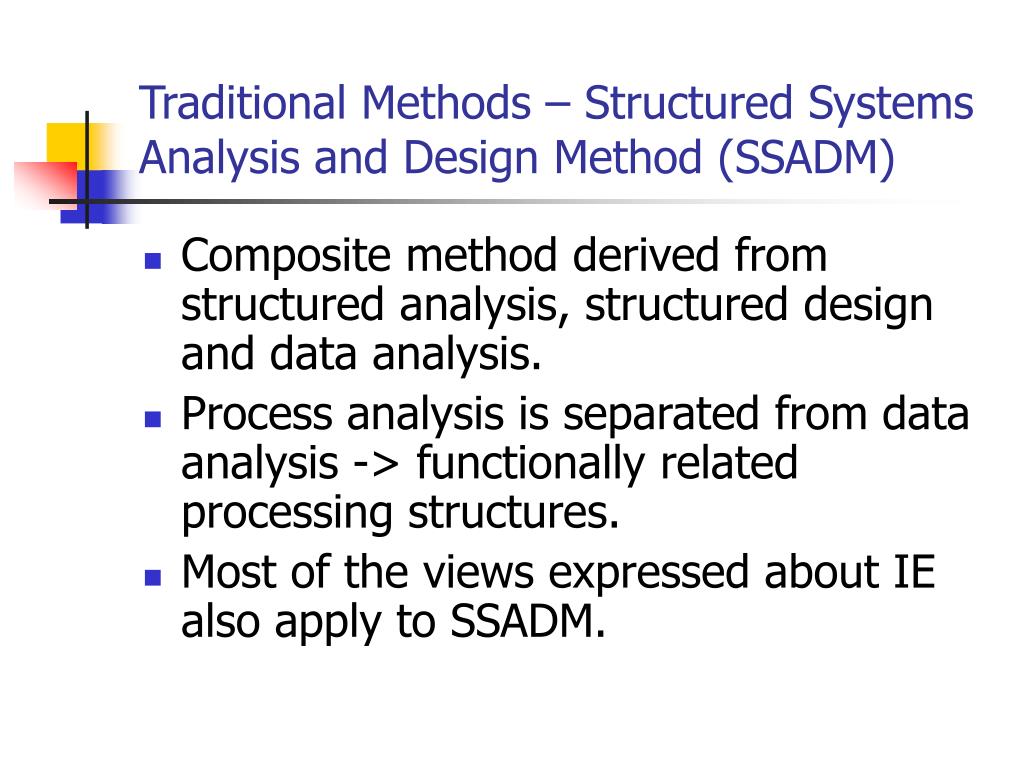 Traditional Methods – Structured Systems Analysis and Design Method (SSADM)

- Composite method derived from structured analysis, structured design and data analysis.
- Process analysis is separated from data analysis -> functionally related processing structures.
- Most of the views expressed about IE also apply to SSADM.